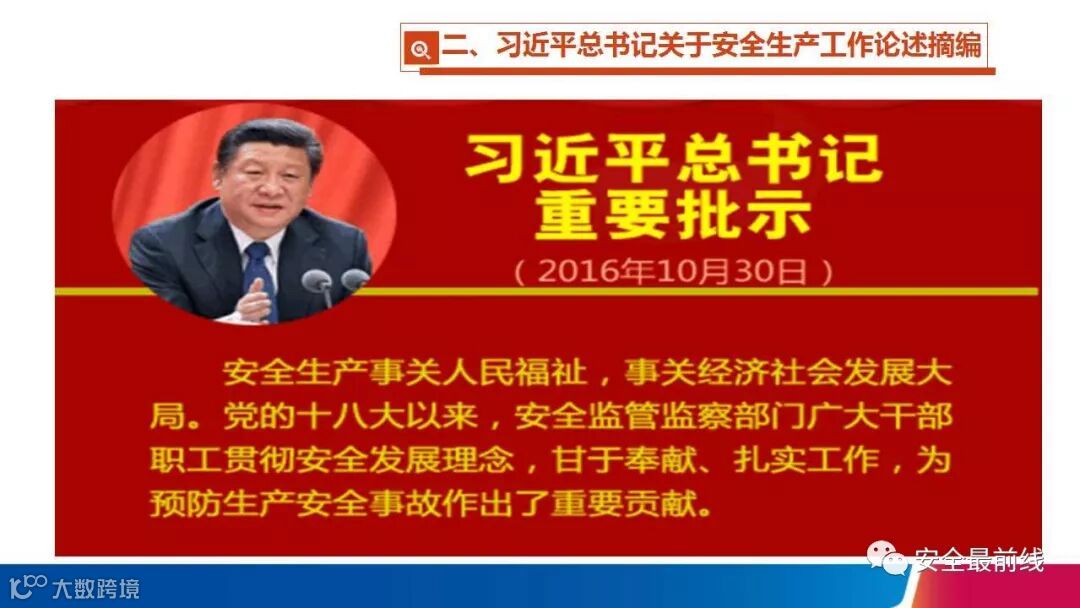 二、习近平总书记关于安全生产工作论述摘编

习近平总书记
重要批示
（2016年10月30日）

安全生产事关人民福祉，事关经济社会发展大局。党的十八大以来，安全监管监察部门广大干部职工贯彻安全发展理念，甘于奉献、扎实工作，为预防生产安全事故作出了重要贡献。

安全最前线

大数跨境